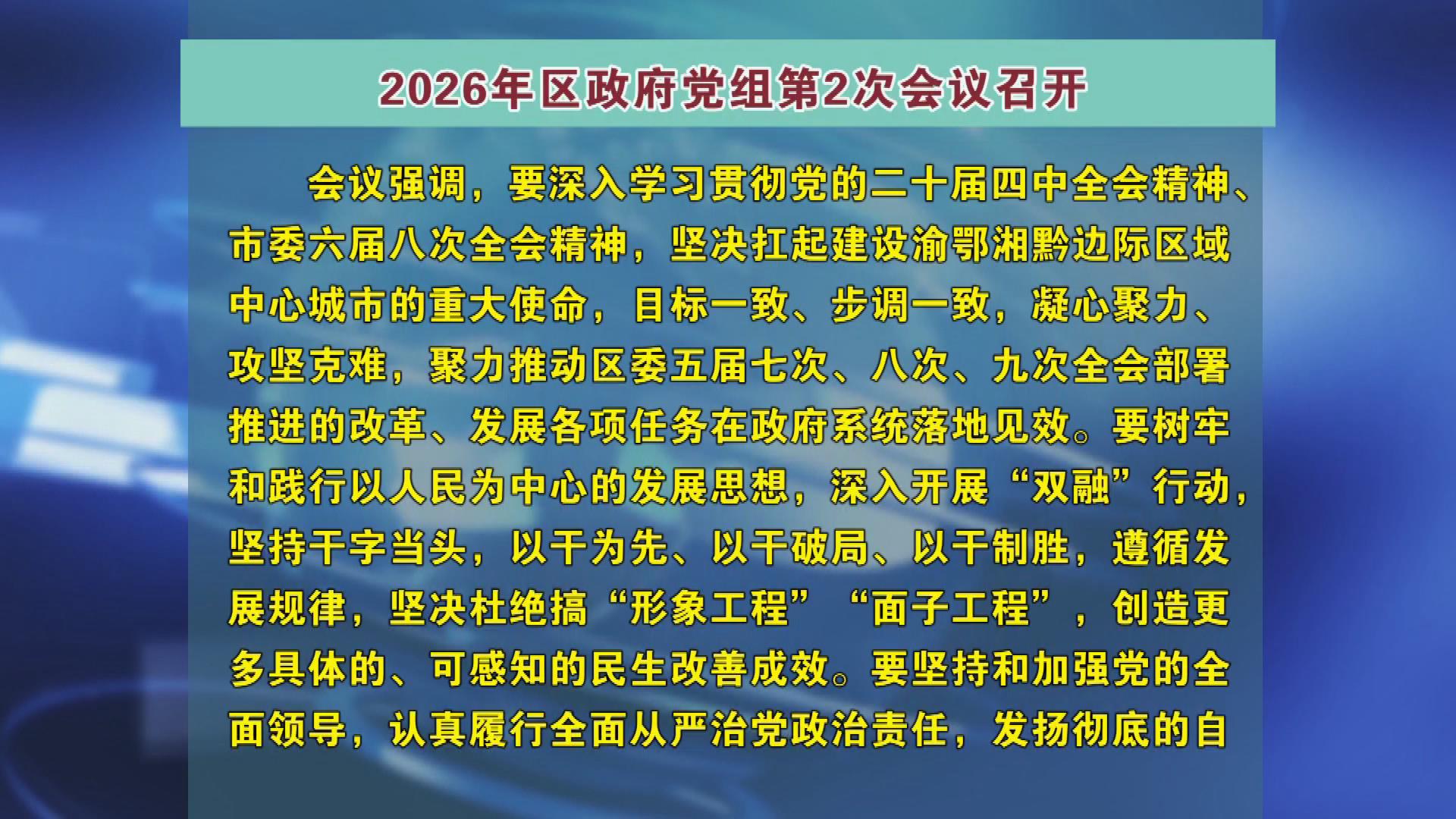 2026年区政府党组第2次会议召开

会议强调，要深入学习贯彻党的二十届四中全会精神、市委六届八次全会精神，坚决扛起建设渝鄂湘黔边际区域中心城市的重大使命，目标一致、步调一致，凝心聚力、攻坚克难，聚力推动区委五届七次、八次、九次全会部署推进的改革、发展各项任务在政府系统落地见效。要树牢和践行以人民为中心的发展思想，深入开展“双融”行动，坚持干字当头，以干为先、以干破局、以干制胜，遵循发展规律，坚决杜绝搞“形象工程”“面子工程”，创造更多具体的、可感知的民生改善成效。要坚持和加强党的全面领导，认真履行全面从严治党政治责任，发扬彻底的自